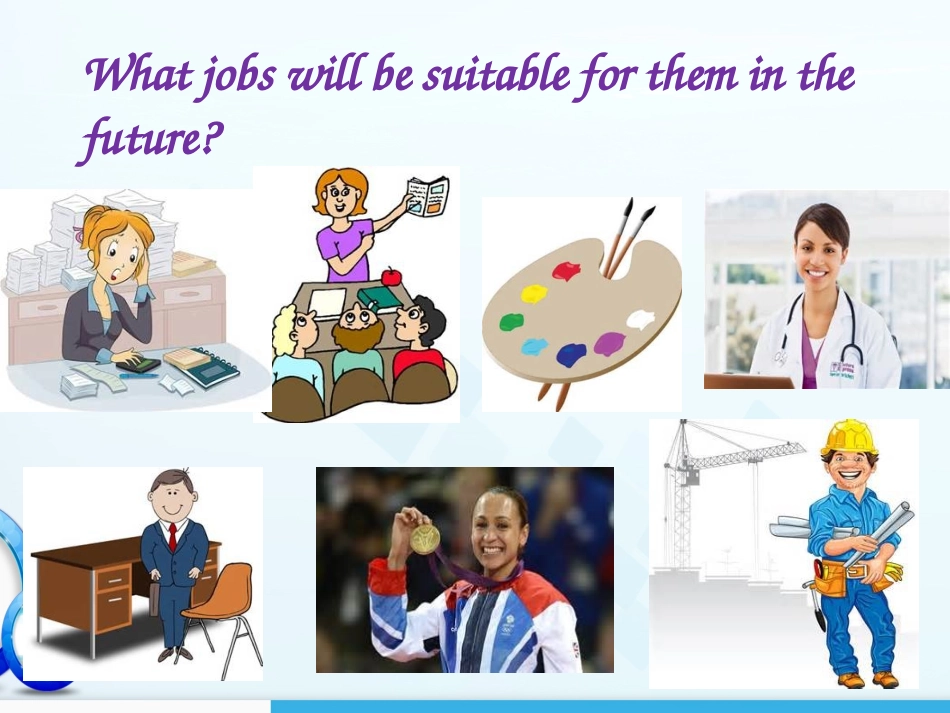 What jobs will be suitable for them in the future?